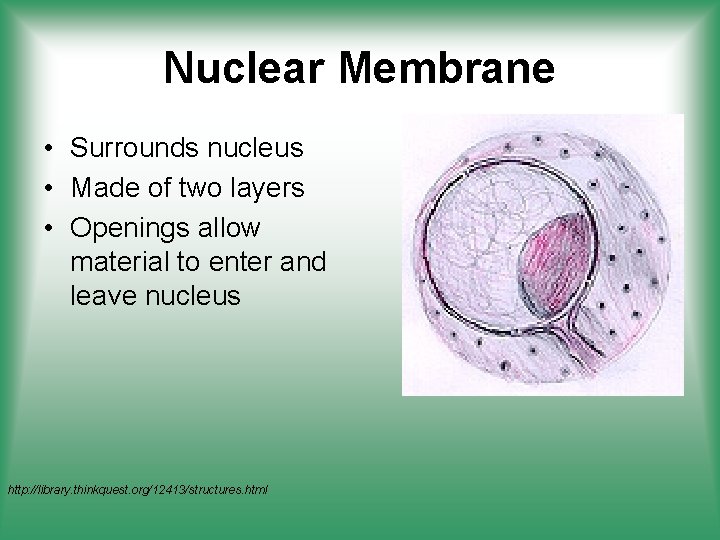 Nuclear Membrane

• Surrounds nucleus
• Made of two layers
• Openings allow material to enter and leave nucleus

http://library.thinkquest.org/12413/structures.html